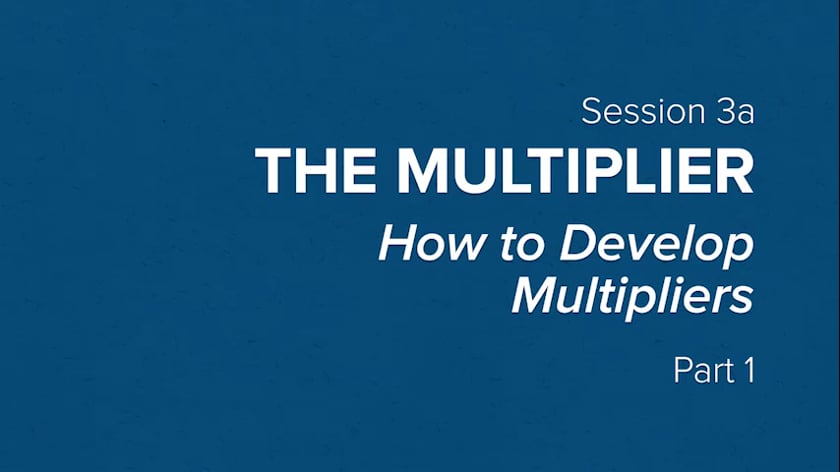 Session 3a

THE MULTIPLIER

How to Develop Multipliers

Part 1